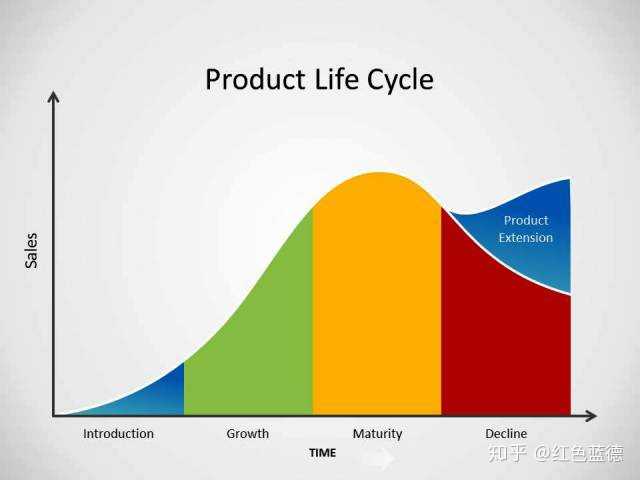 Product Life Cycle

Sales

Product Extension

Introduction
Growth
Maturity
Decline
TIME

知乎 @红色蓝德